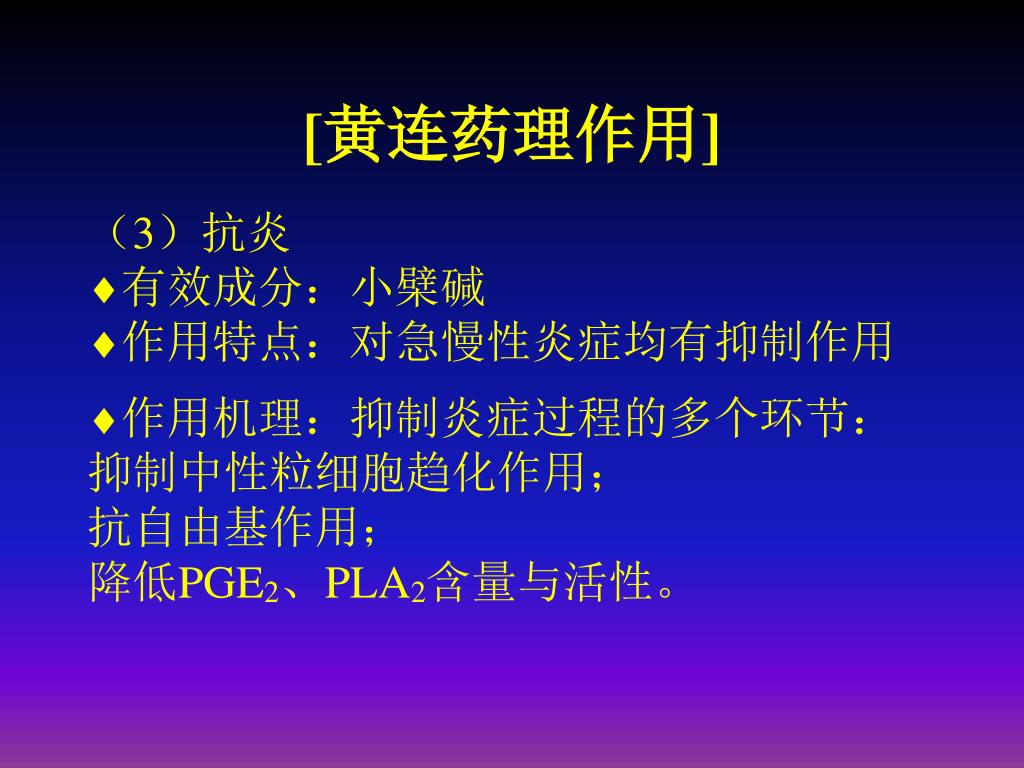 [黄连药理作用]

（3）抗炎

♦有效成分：小檗碱

♦作用特点：对急慢性炎症均有抑制作用

♦作用机理：抑制炎症过程的多个环节：
抑制中性粒细胞趋化作用；
抗自由基作用；
降低$PGE_2$、$PLA_2$含量与活性。